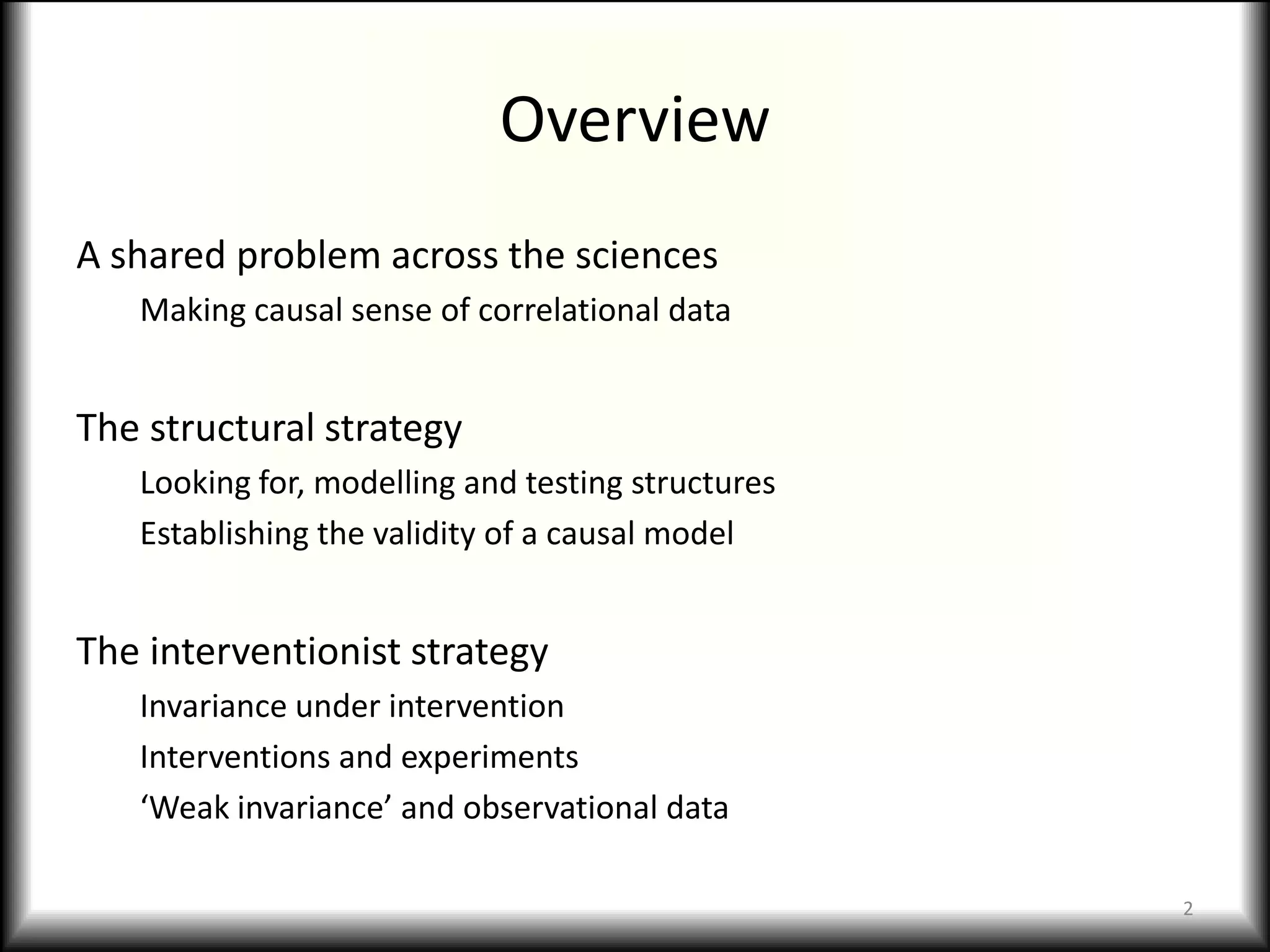 Overview

A shared problem across the sciences

Making causal sense of correlational data

The structural strategy

Looking for, modelling and testing structures

Establishing the validity of a causal model

The interventionist strategy

Invariance under intervention

Interventions and experiments

‘Weak invariance’ and observational data

2